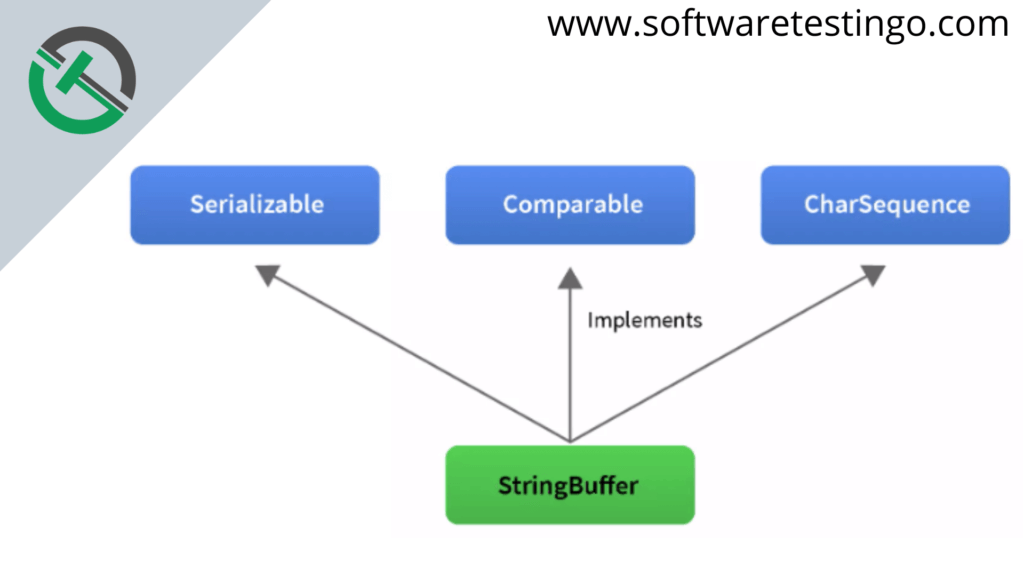 www.softwaretestingo.com

Serializable

Comparable

CharSequence

Implements

StringBuffer